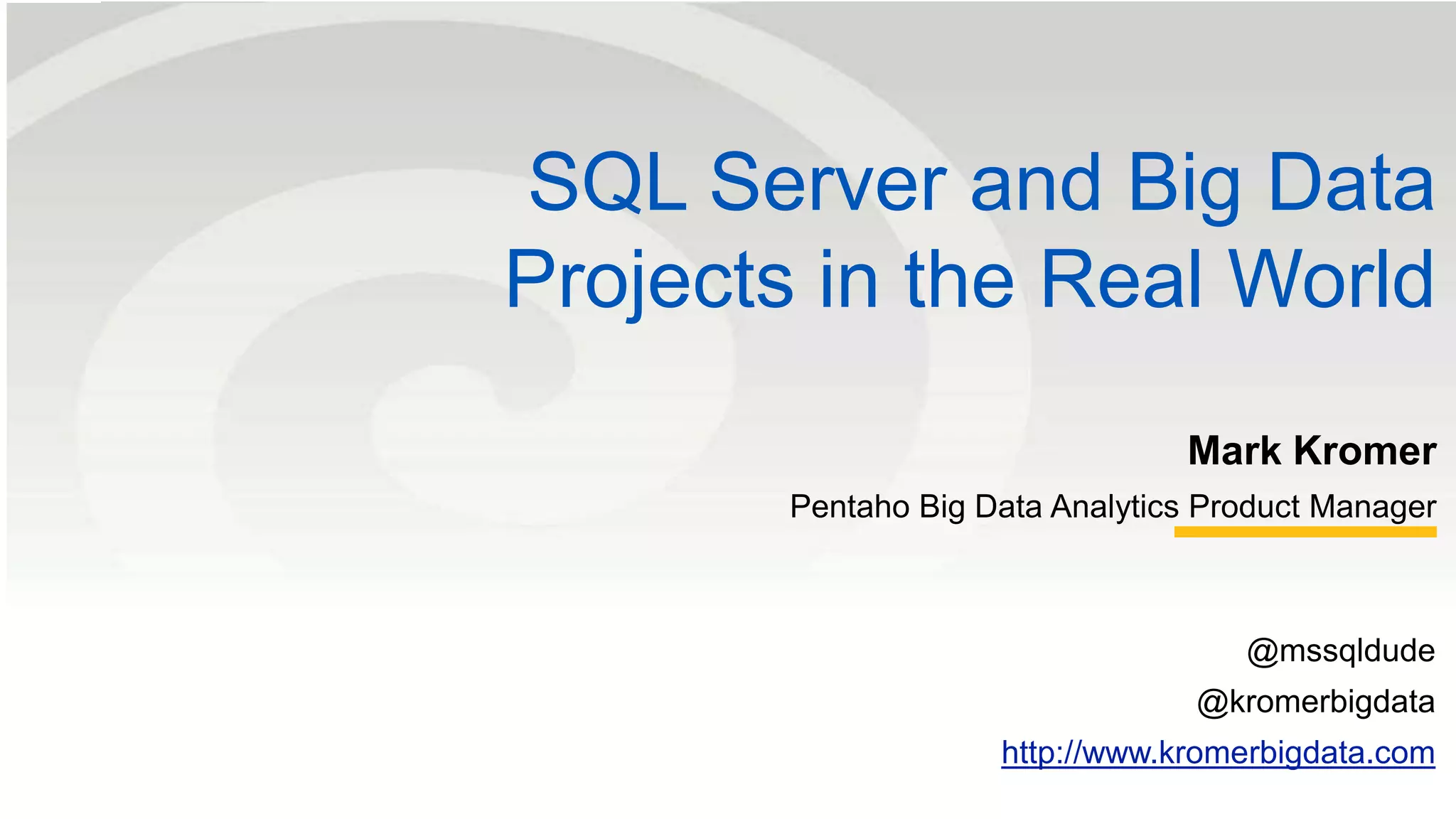 SQL Server and Big Data Projects in the Real World

Mark Kromer

Pentaho Big Data Analytics Product Manager

@mssqldude

@kromerbigdata

http://www.kromerbigdata.com